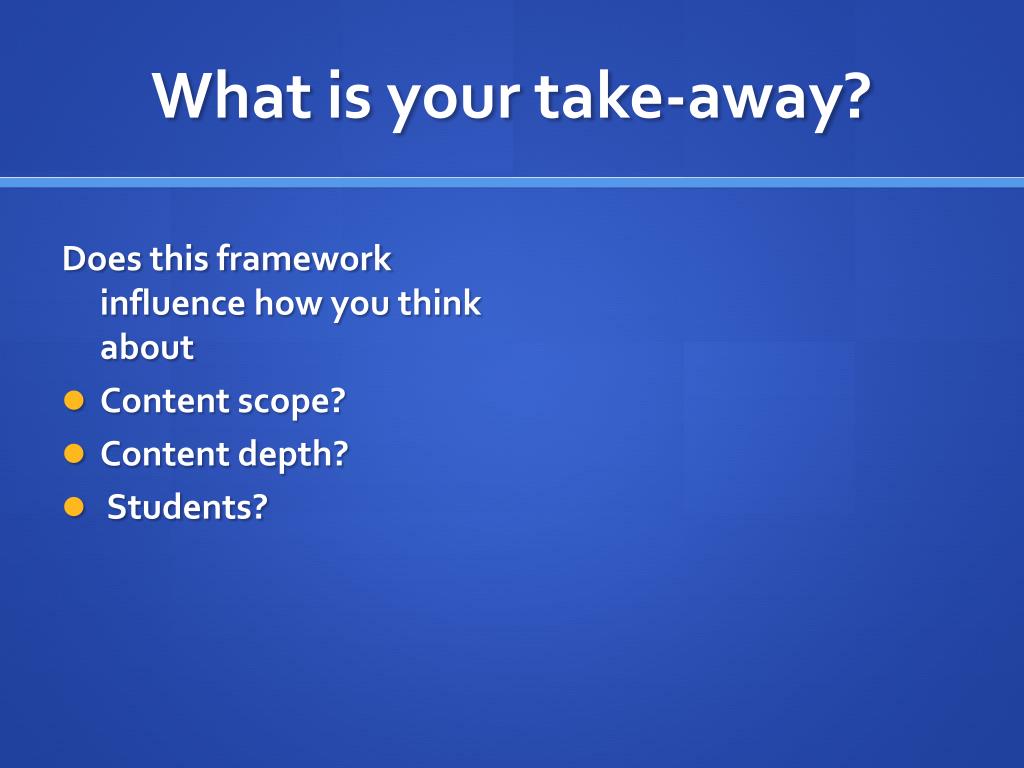 What is your take-away?

Does this framework influence how you think about

- Content scope?
- Content depth?
- Students?